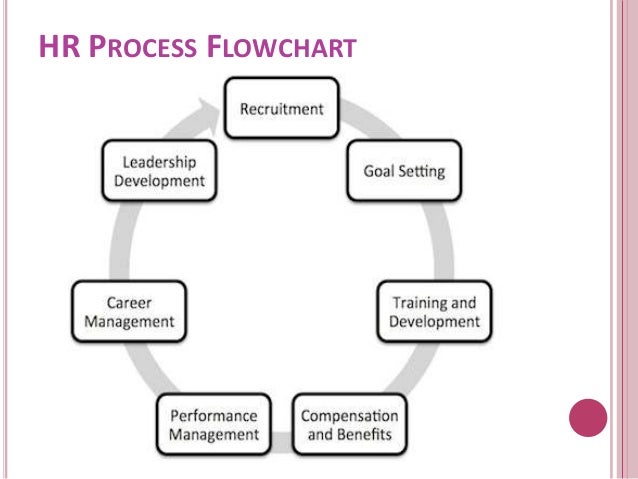 HR PROCESS FLOWCHART

Recruitment

Goal Setting

Training and Development

Compensation and Benefits

Performance Management

Career Management

Leadership Development